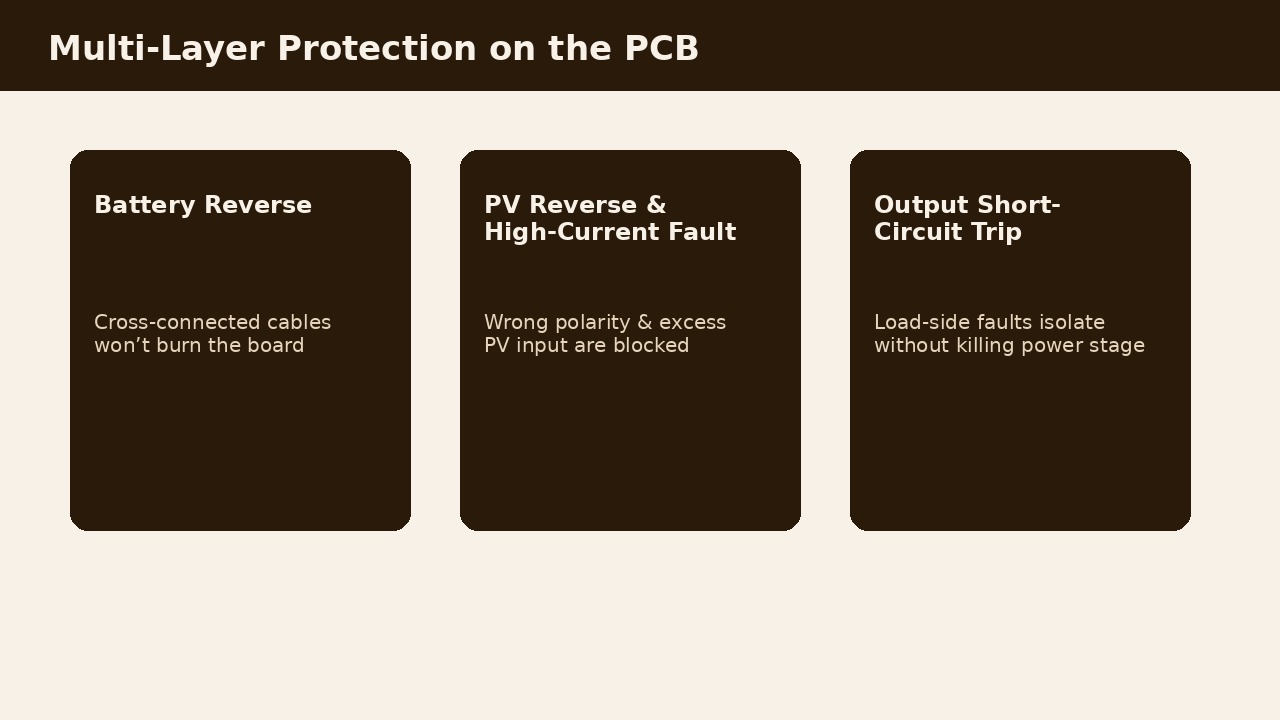 Multi-Layer Protection on the PCB

Battery Reverse

Cross-connected cables won't burn the board

PV Reverse & High-Current Fault

Wrong polarity & excess PV input are blocked

Output Short-Circuit Trip

Load-side faults isolate without killing power stage